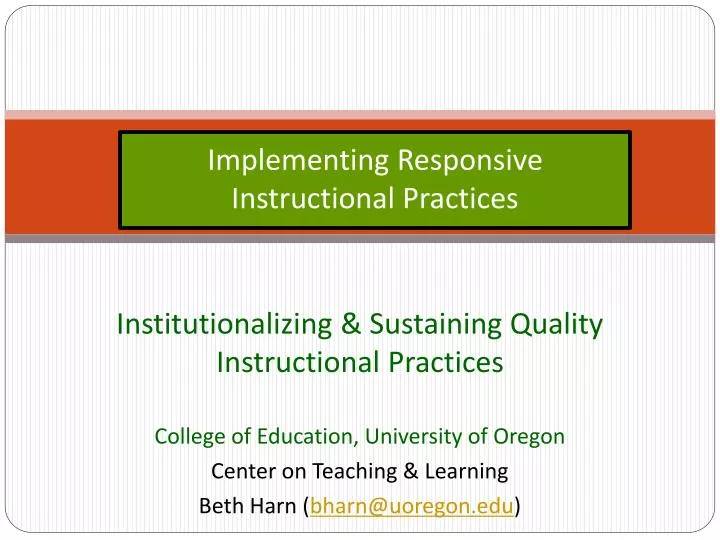 Implementing Responsive Instructional Practices

Institutionalizing & Sustaining Quality Instructional Practices

College of Education, University of Oregon
Center on Teaching & Learning
Beth Harn (bharn@uoregon.edu)